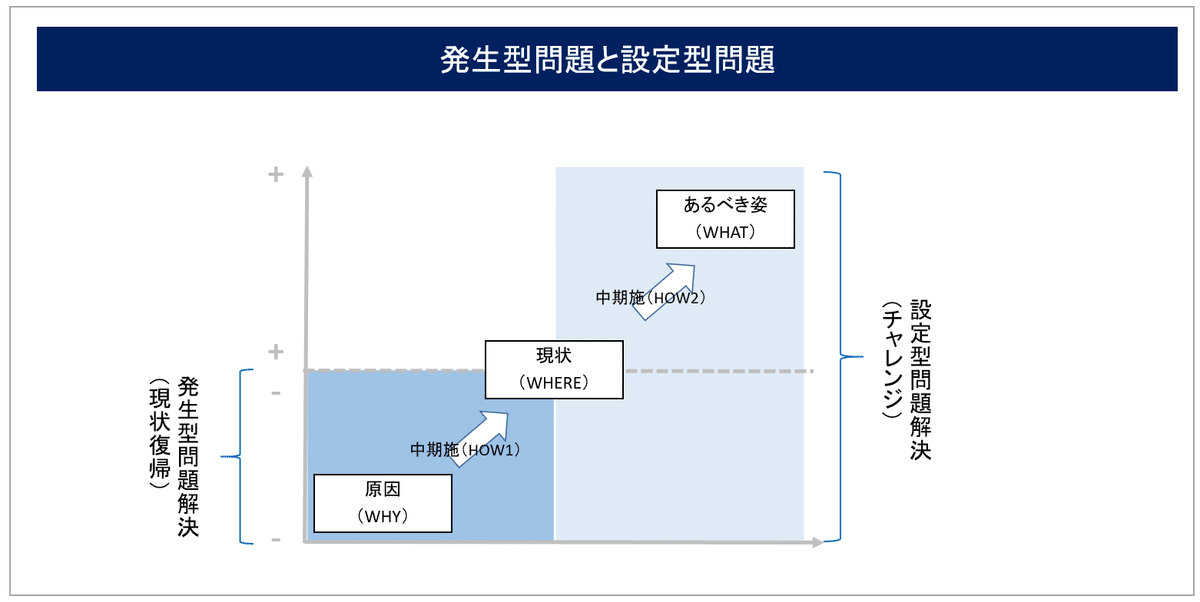 発生型問題と設定型問題

+

あるべき姿
（WHAT）

中期施（HOW2）

設定型問題解決
（チャレンジ）

+

現状
（WHERE）

-

発生型問題解決
（現状復帰）

中期施（HOW1）

原因
（WHY）

-